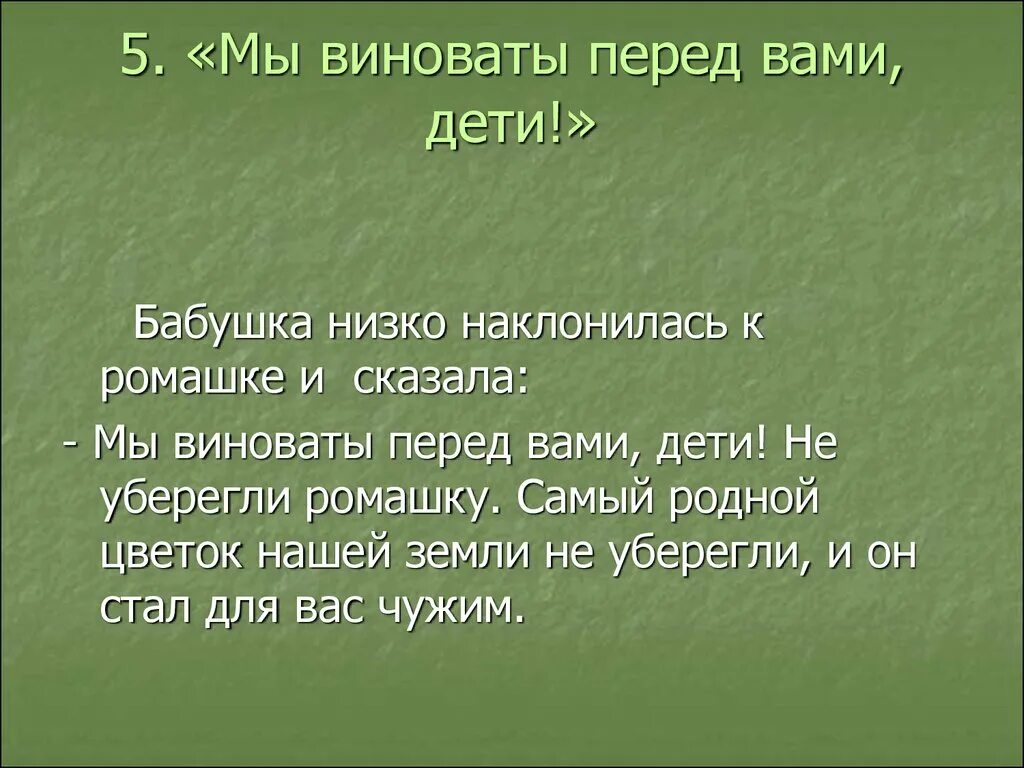 5. «Мы виноваты перед вами, дети!»

Бабушка низко наклонилась к ромашке и  сказала:

- Мы виноваты перед вами, дети! Не уберегли ромашку. Самый родной цветок нашей земли не уберегли, и он стал для вас чужим.